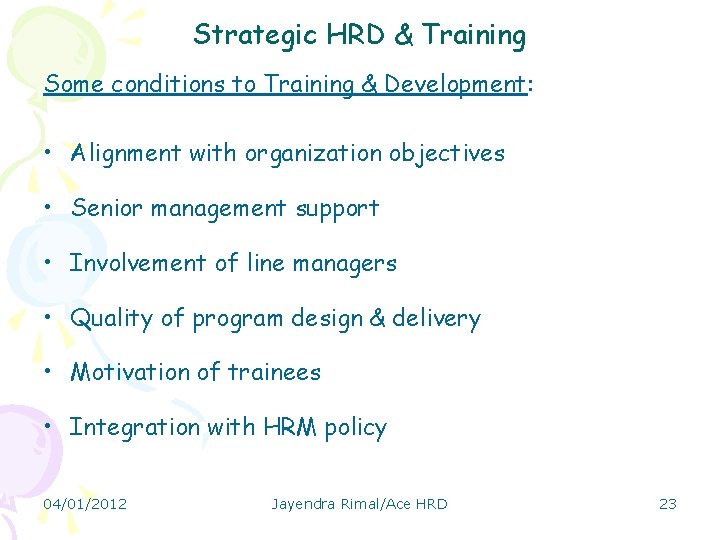 Strategic HRD & Training

Some conditions to Training & Development:

• Alignment with organization objectives

• Senior management support

• Involvement of line managers

• Quality of program design & delivery

• Motivation of trainees

• Integration with HRM policy

04/01/2012 Jayendra Rimal/Ace HRD 23